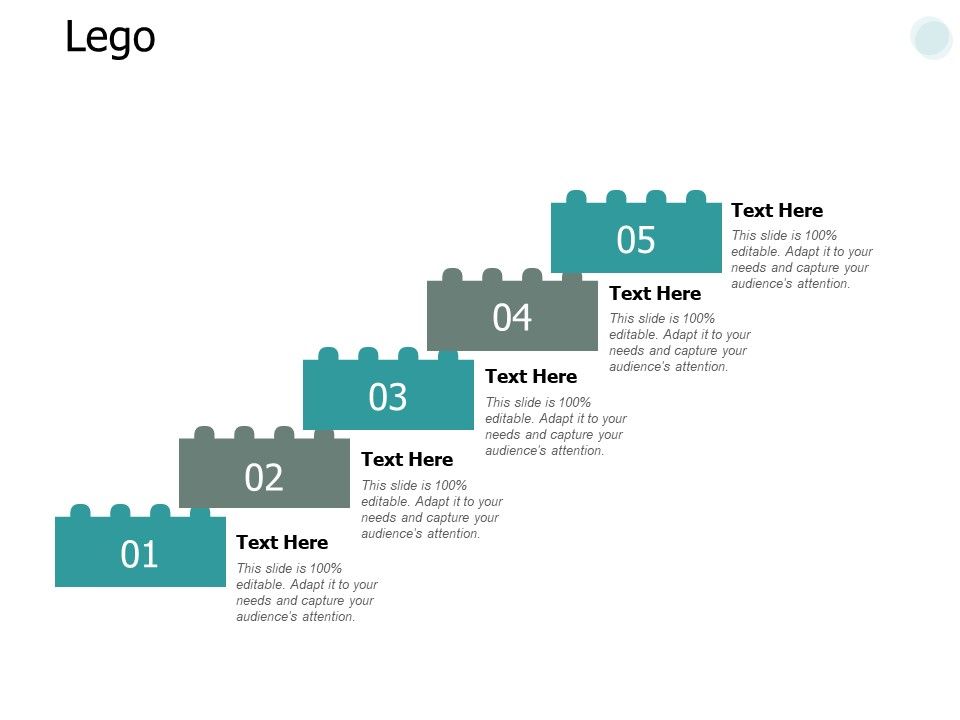 Lego

05

Text Here

This slide is 100% editable. Adapt it to your needs and capture your audience's attention.

04

Text Here

This slide is 100% editable. Adapt it to your needs and capture your audience's attention.

03

Text Here

This slide is 100% editable. Adapt it to your needs and capture your audience's attention.

02

Text Here

This slide is 100% editable. Adapt it to your needs and capture your audience's attention.

01

Text Here

This slide is 100% editable. Adapt it to your needs and capture your audience's attention.